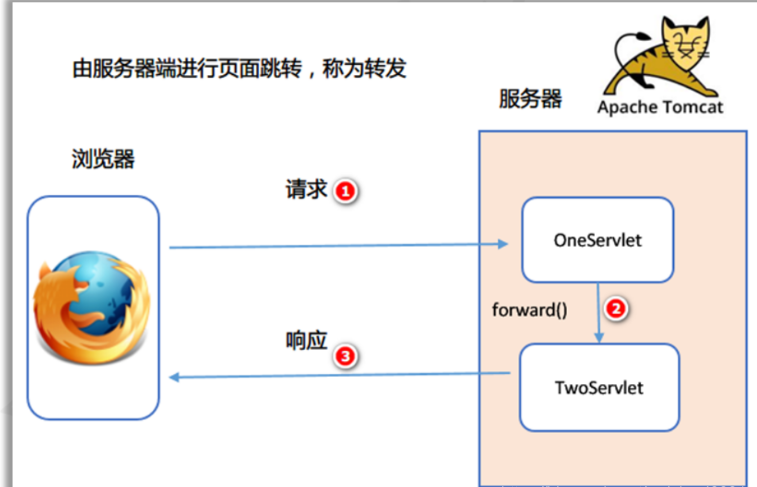 由服务器端进行页面跳转，称为转发

服务器

Apache Tomcat

浏览器

请求 1

OneServlet

forward() 2

响应 3

TwoServlet